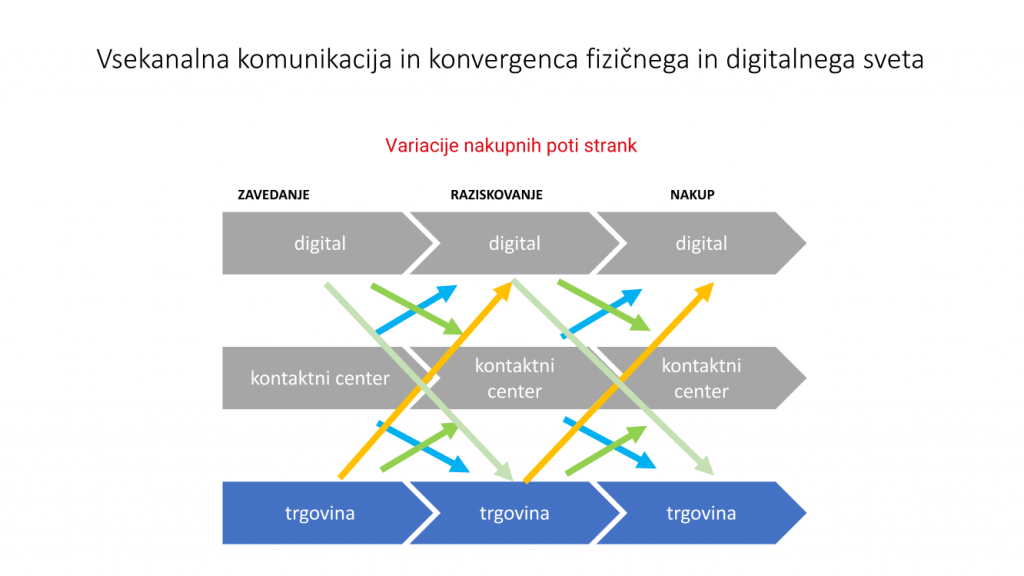 Vsekanalna komunikacija in konvergenca fizičnega in digitalnega sveta

Variacije nakupnih poti strank

ZAVEDANJE

RAZISKOVANJE

NAKUP

digital

digital

digital

kontaktni center

kontaktni center

kontaktni center

trgovina

trgovina

trgovina